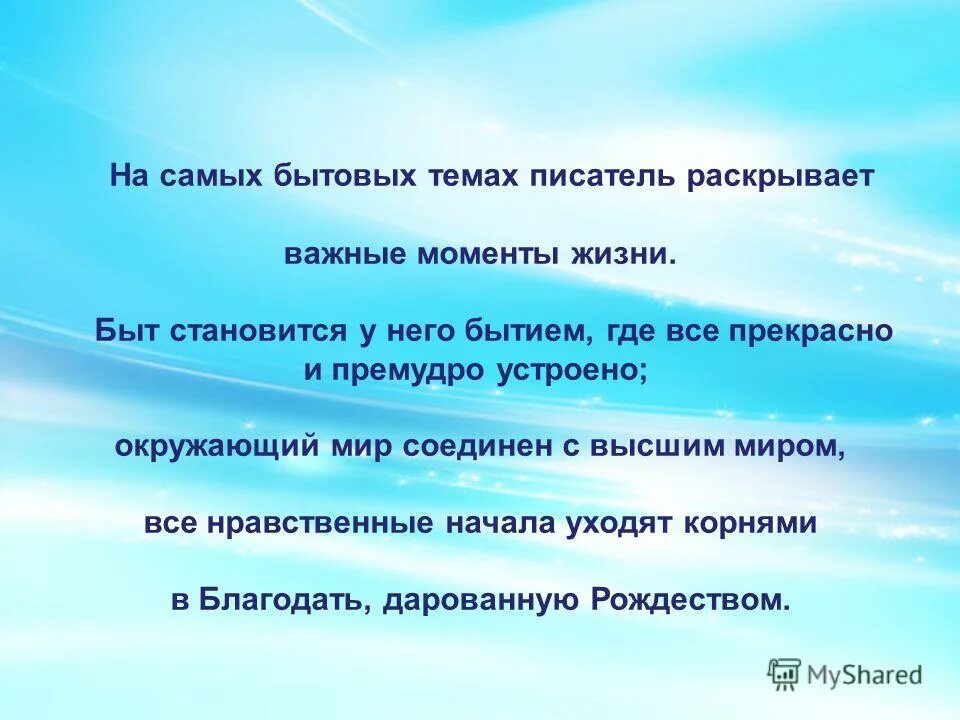 На самых бытовых темах писатель раскрывает

важные моменты жизни.

Быт становится у него бытием, где все прекрасно и премудро устроено;

окружающий мир соединен с высшим миром,

все нравственные начала уходят корнями

в Благодать, дарованную Рождеством.

MyShared